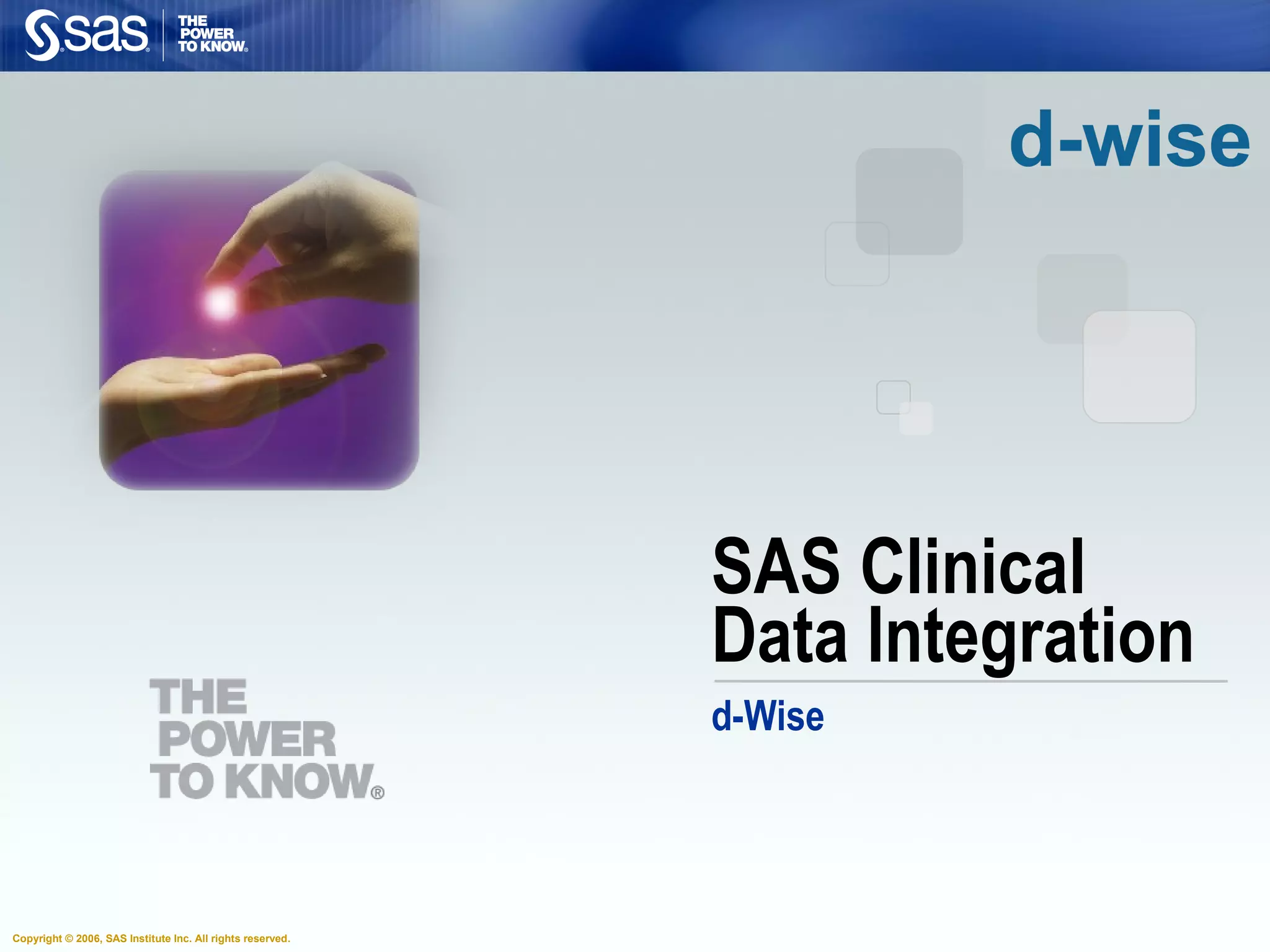 sas THE POWER TO KNOW.

d-wise

SAS Clinical Data Integration

d-Wise

THE POWER TO KNOW®

Copyright © 2006, SAS Institute Inc. All rights reserved.